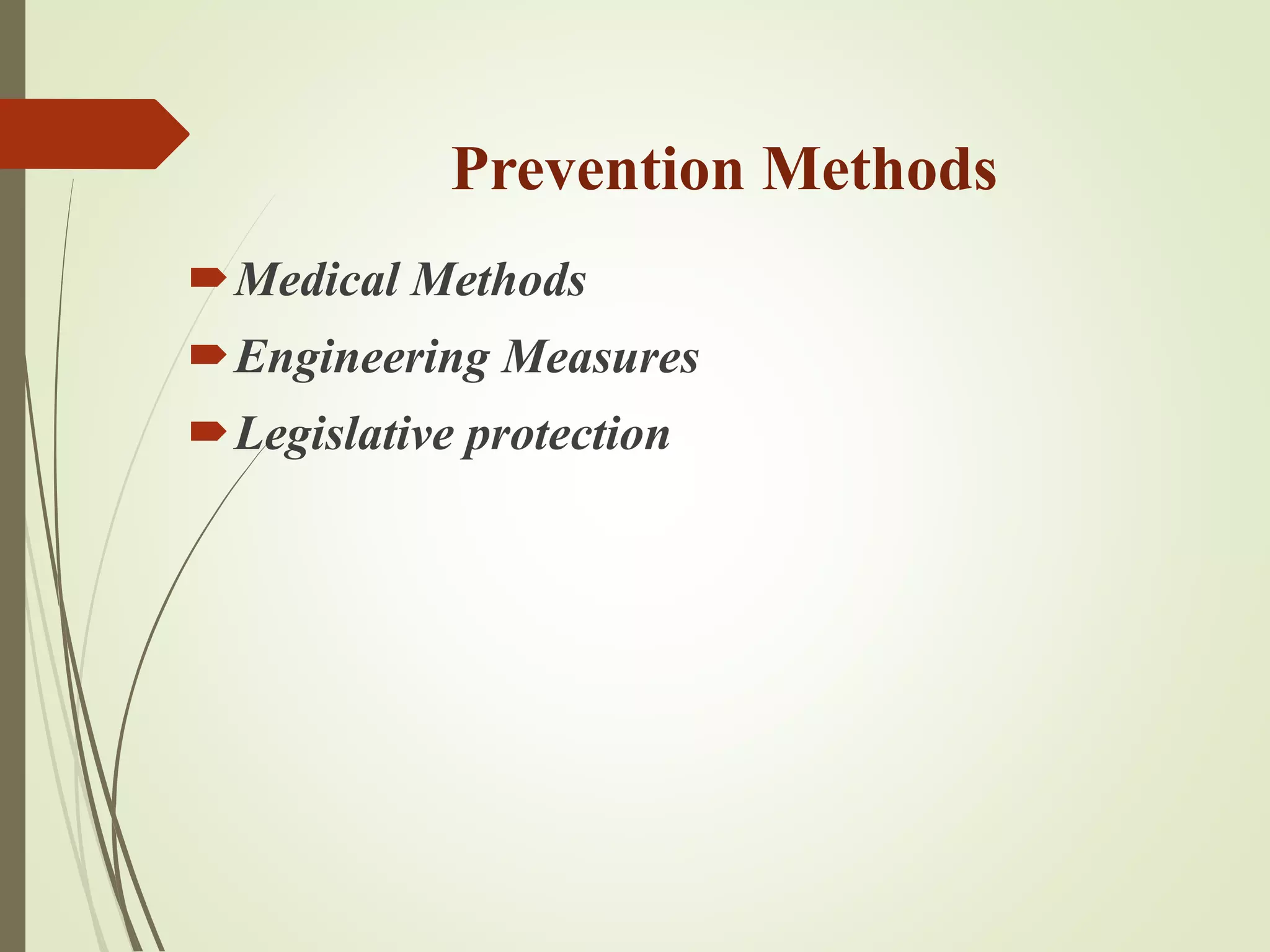 Prevention Methods

Medical Methods
Engineering Measures
Legislative protection